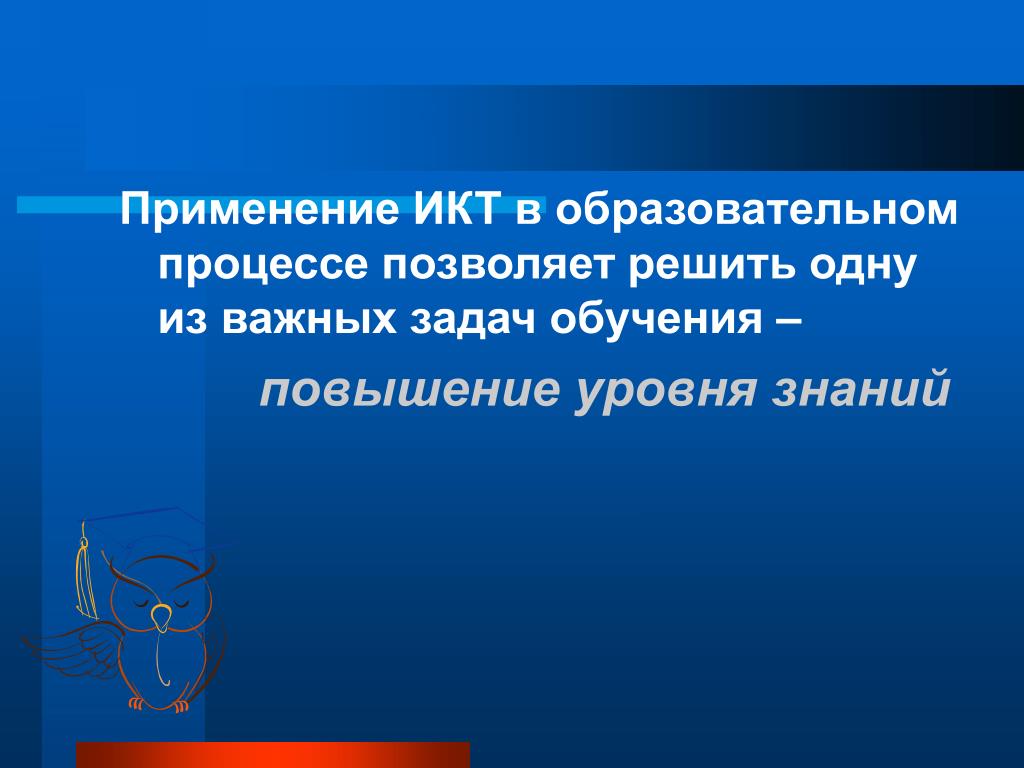 Применение ИКТ в образовательном процессе позволяет решить одну из важных задач обучения –

повышение уровня знаний